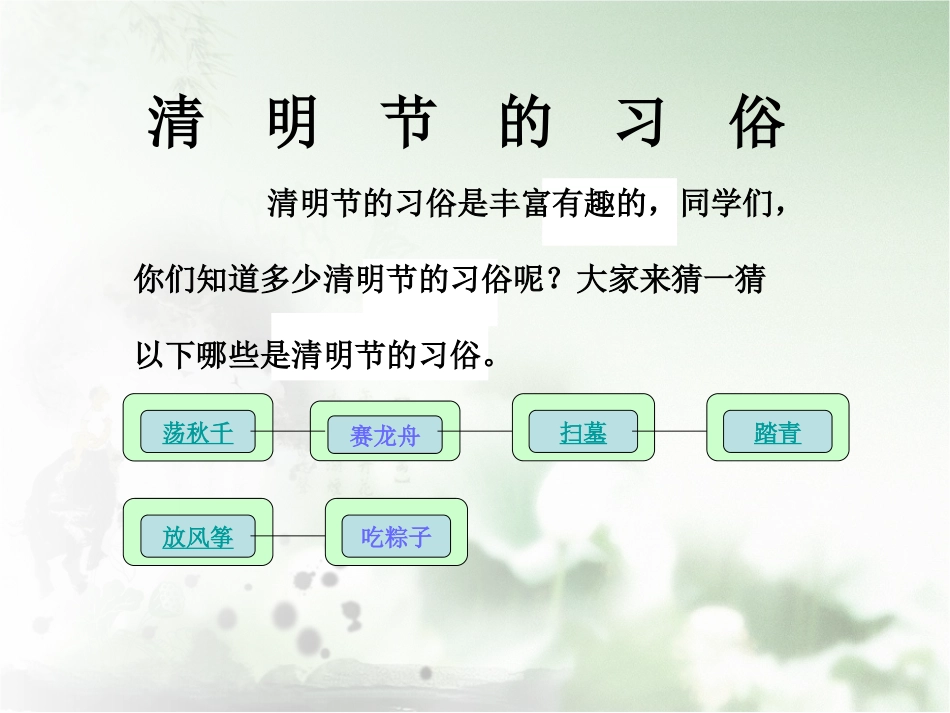 清 明 节 的 习 俗

清明节的习俗是丰富有趣的，同学们，你们知道多少清明节的习俗呢？大家来猜一猜以下哪些是清明节的习俗。

荡秋千 赛龙舟 扫墓 踏青

放风筝 吃粽子